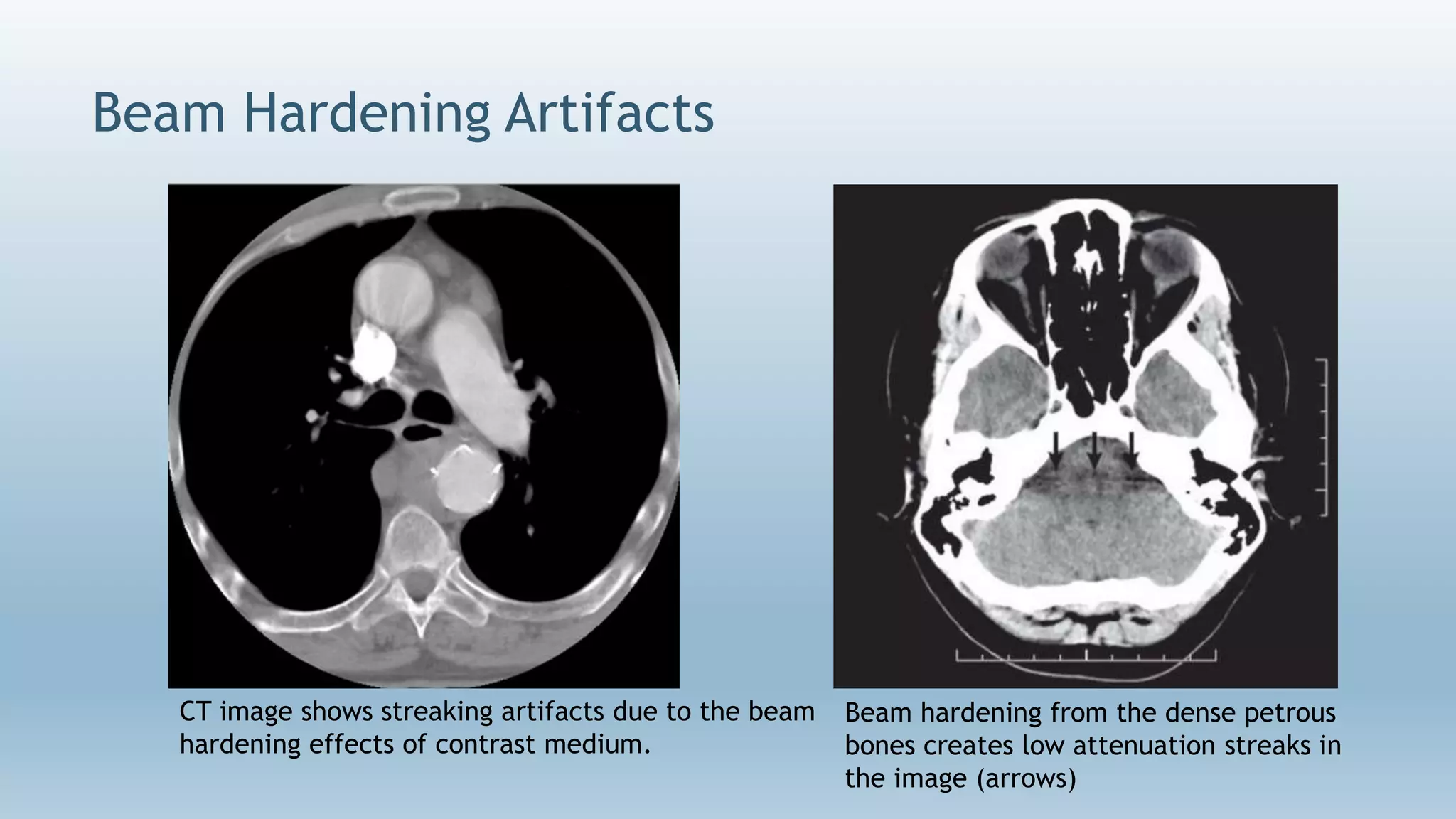 Beam Hardening Artifacts

CT image shows streaking artifacts due to the beam hardening effects of contrast medium.

Beam hardening from the dense petrous bones creates low attenuation streaks in the image (arrows)